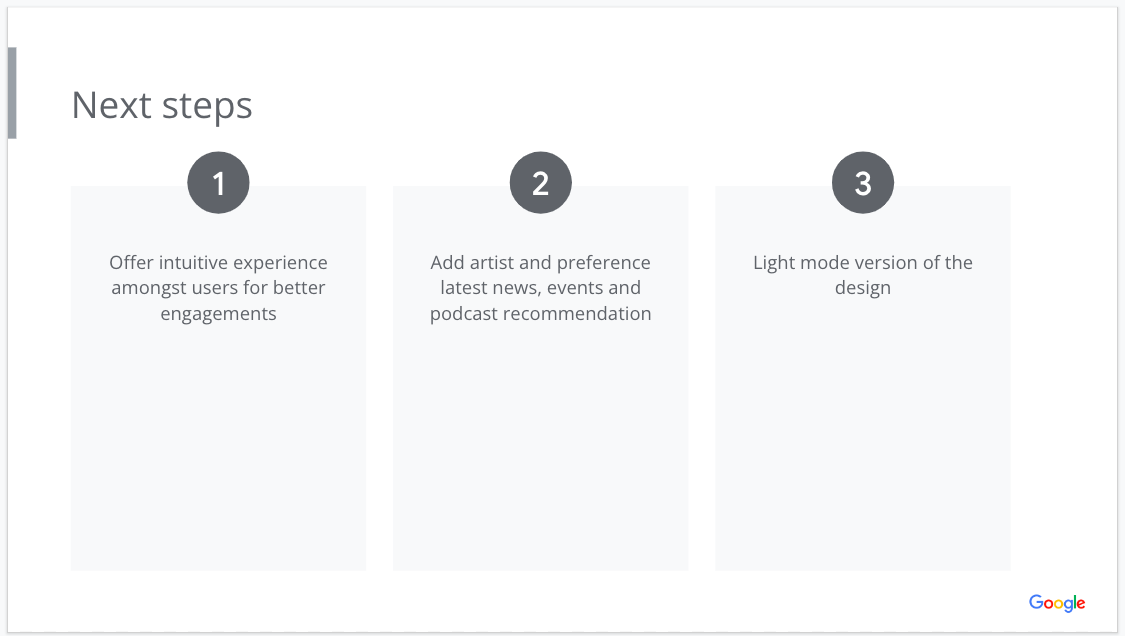 Next steps

1

Offer intuitive experience amongst users for better engagements

2

Add artist and preference latest news, events and podcast recommendation

3

Light mode version of the design

Google